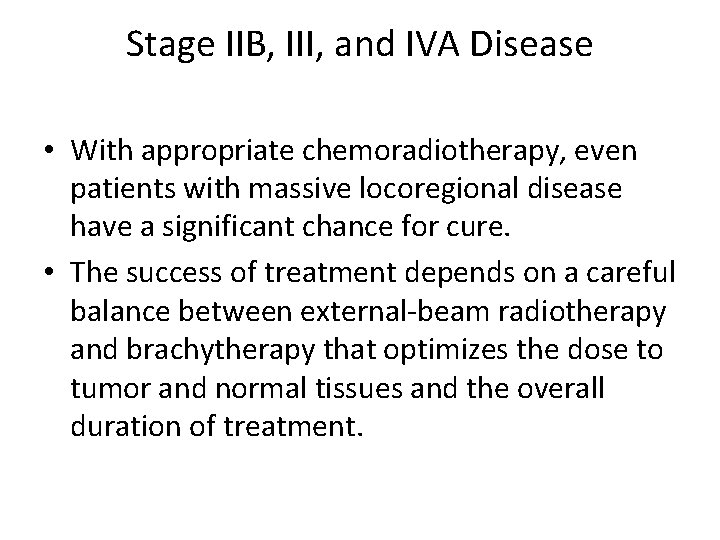 Stage IIB, III, and IVA Disease

• With appropriate chemoradiotherapy, even patients with massive locoregional disease have a significant chance for cure.

• The success of treatment depends on a careful balance between external-beam radiotherapy and brachytherapy that optimizes the dose to tumor and normal tissues and the overall duration of treatment.